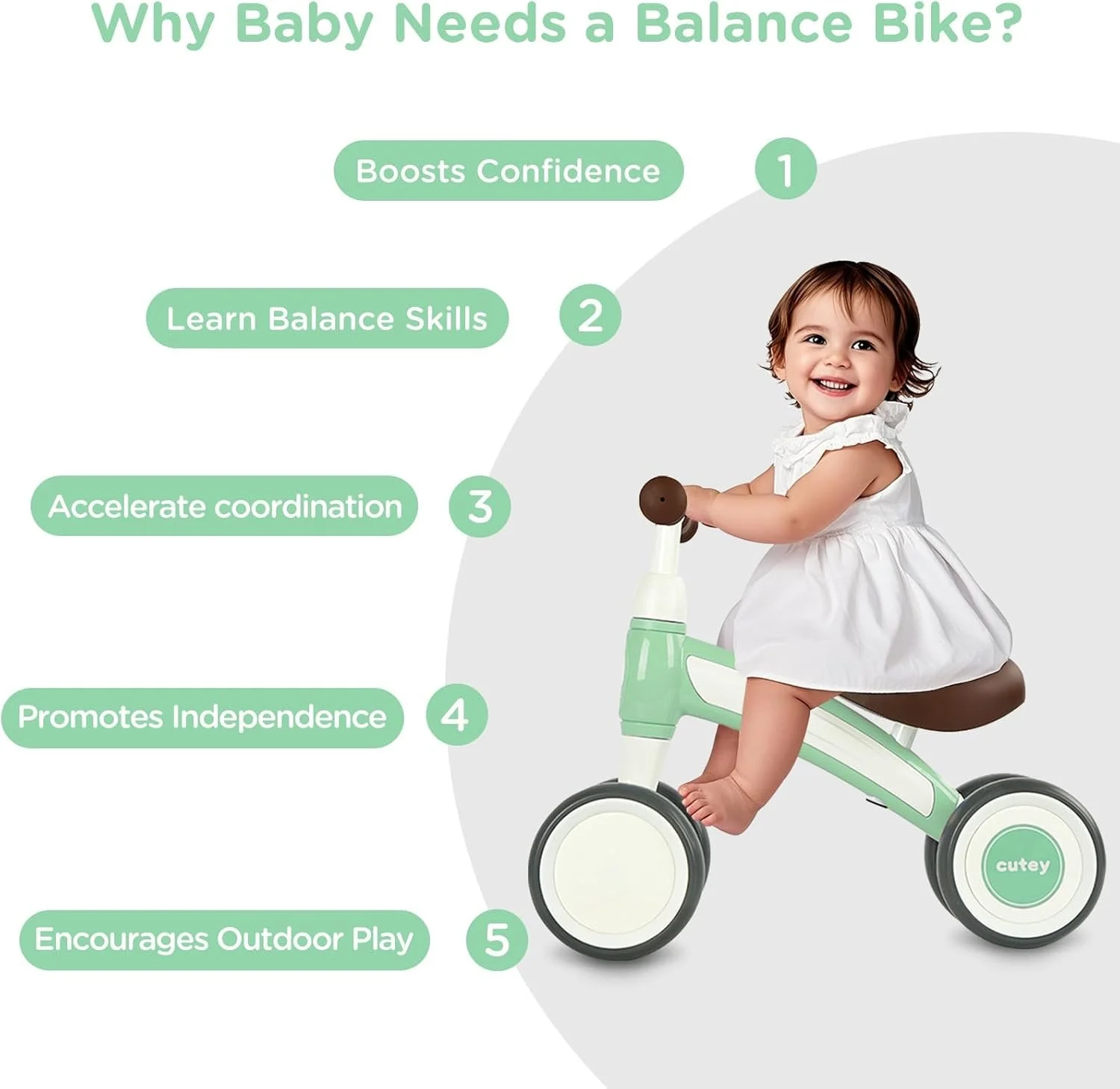 Why Baby Needs a Balance Bike?

Boosts Confidence 1

Learn Balance Skills 2

Accelerate coordination 3

Promotes Independence 4

Encourages Outdoor Play 5

cutey